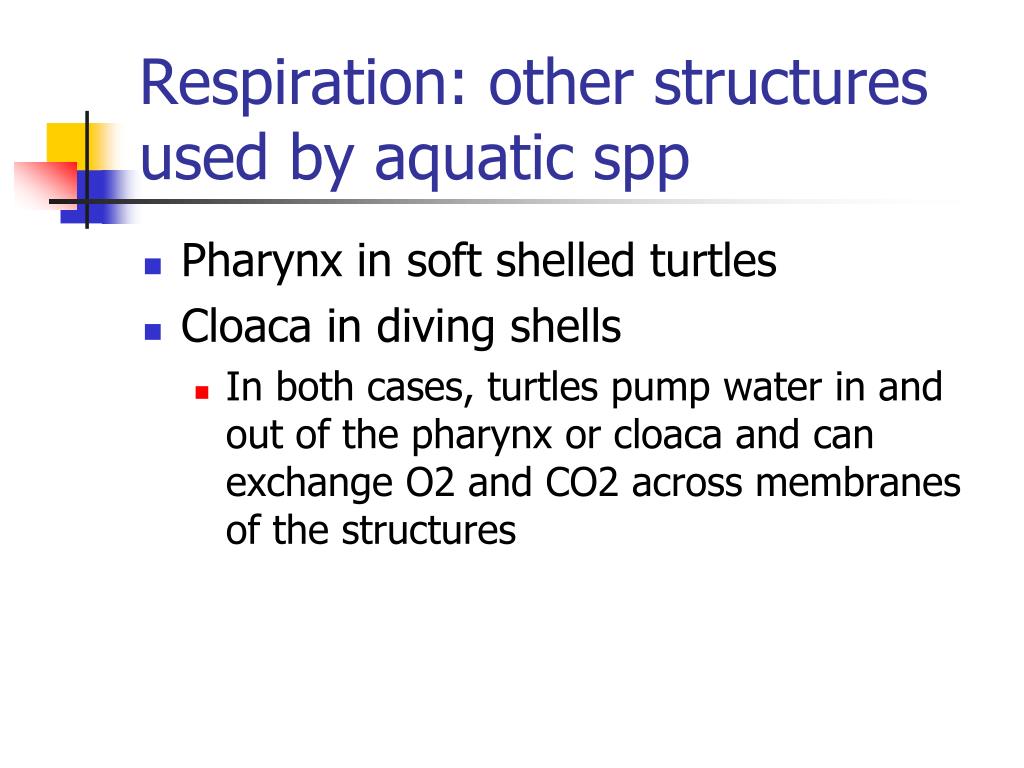 Respiration: other structures used by aquatic spp

- Pharynx in soft shelled turtles
- Cloaca in diving shells
  - In both cases, turtles pump water in and out of the pharynx or cloaca and can exchange O2 and CO2 across membranes of the structures